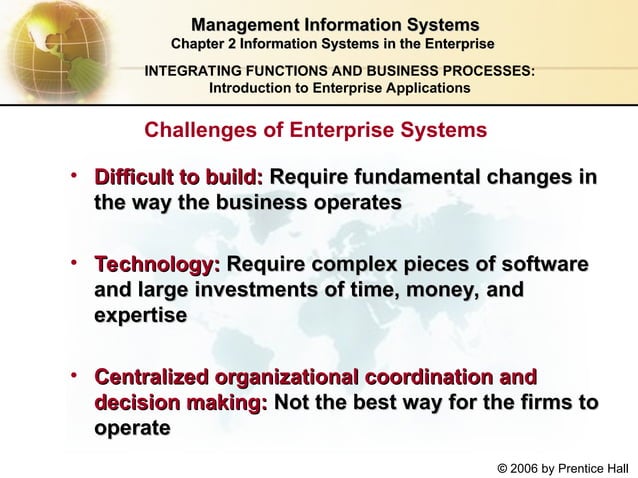 Management Information Systems
Chapter 2 Information Systems in the Enterprise

INTEGRATING FUNCTIONS AND BUSINESS PROCESSES:
Introduction to Enterprise Applications

Challenges of Enterprise Systems

• Difficult to build: Require fundamental changes in the way the business operates

• Technology: Require complex pieces of software and large investments of time, money, and expertise

• Centralized organizational coordination and decision making: Not the best way for the firms to operate

© 2006 by Prentice Hall